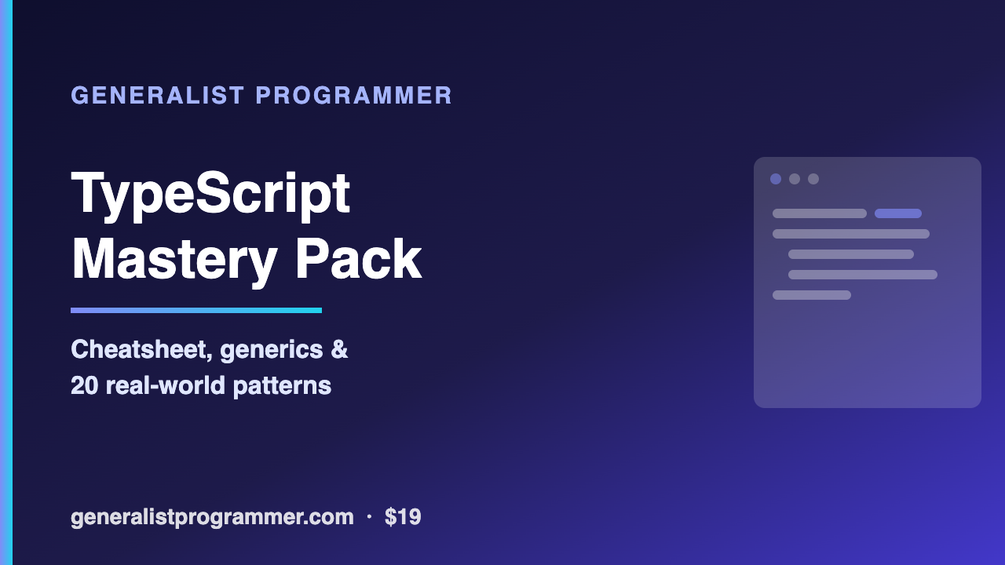 GENERALIST PROGRAMMER

TypeScript Mastery Pack

Cheatsheet, generics & 20 real-world patterns

generalistprogrammer.com · $19